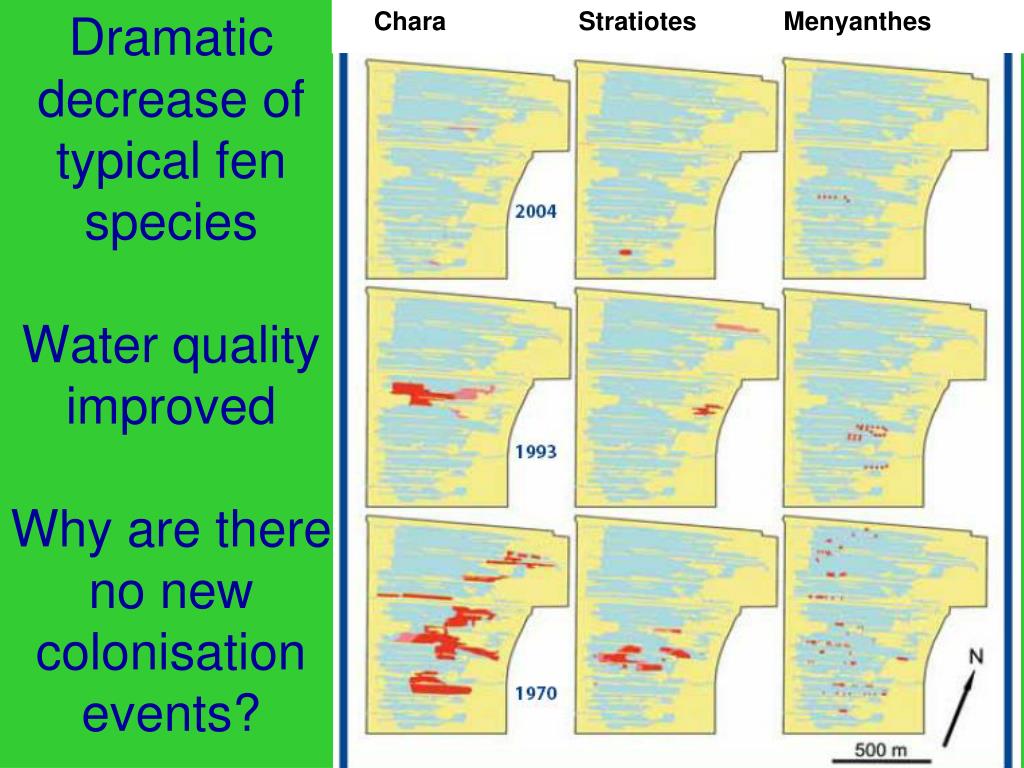 Dramatic decrease of typical fen species

Water quality improved

Why are there no new colonisation events?

Chara Stratiotes Menyanthes

2004

1993

1970

N

500 m